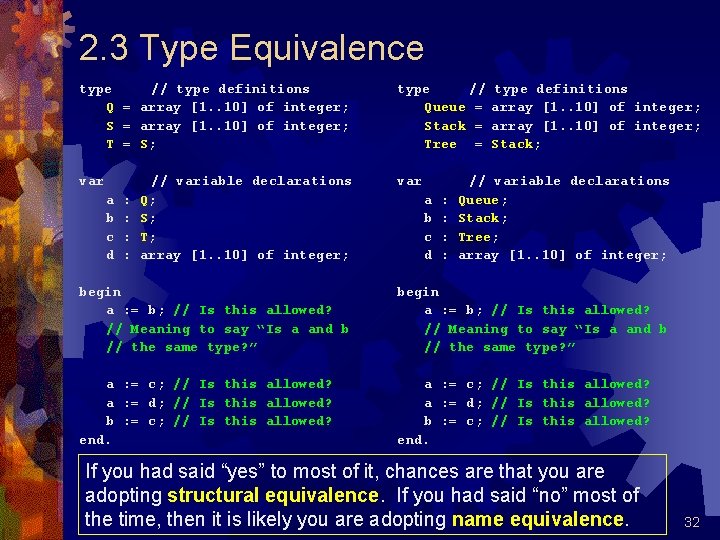 2.3 Type Equivalence

type // type definitions
Q = array [1..10] of integer;
S = array [1..10] of integer;
T = S;

var // variable declarations
a : Q;
b : S;
c : T;
d : array [1..10] of integer;

begin
a := b; // Is this allowed?
// Meaning to say “Is a and b
// the same type?”

a := c; // Is this allowed?
a := d; // Is this allowed?
b := c; // Is this allowed?
end.

type // type definitions
Queue = array [1..10] of integer;
Stack = array [1..10] of integer;
Tree = Stack;

var // variable declarations
a : Queue;
b : Stack;
c : Tree;
d : array [1..10] of integer;

begin
a := b; // Is this allowed?
// Meaning to say “Is a and b
// the same type?”

a := c; // Is this allowed?
a := d; // Is this allowed?
b := c; // Is this allowed?
end.

If you had said “yes” to most of it, chances are that you are adopting structural equivalence. If you had said “no” most of the time, then it is likely you are adopting name equivalence.

32